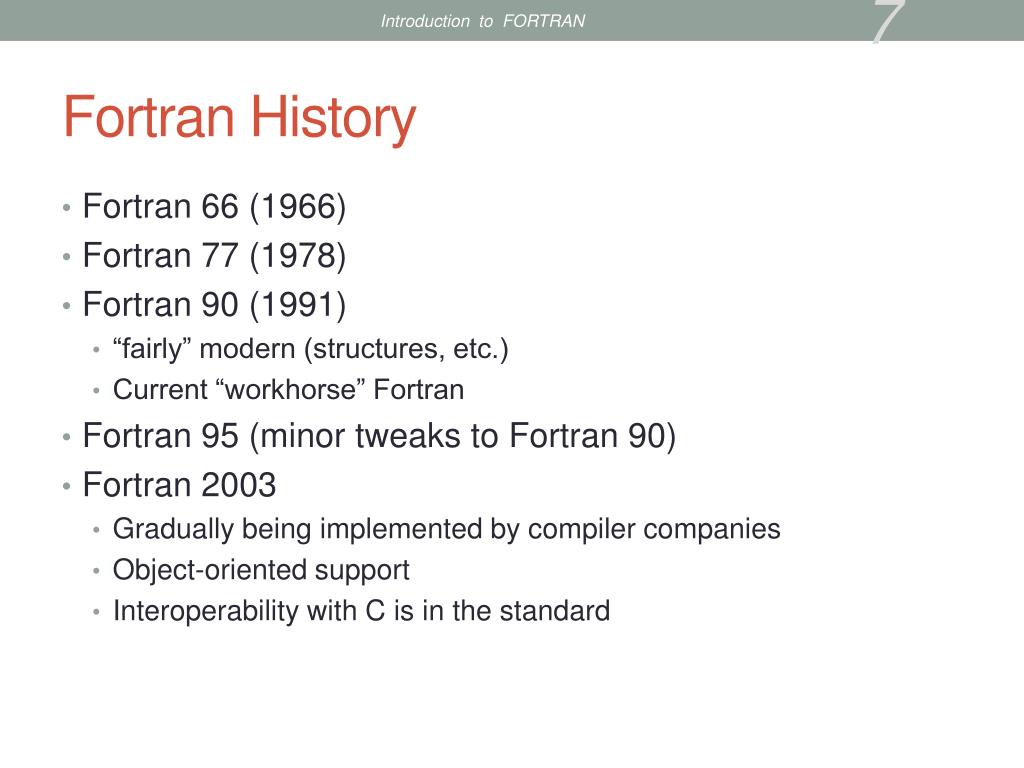 Introduction to FORTRAN

7

Fortran History

• Fortran 66 (1966)
• Fortran 77 (1978)
• Fortran 90 (1991)
  • “fairly” modern (structures, etc.)
  • Current “workhorse” Fortran
• Fortran 95 (minor tweaks to Fortran 90)
• Fortran 2003
  • Gradually being implemented by compiler companies
  • Object-oriented support
  • Interoperability with C is in the standard